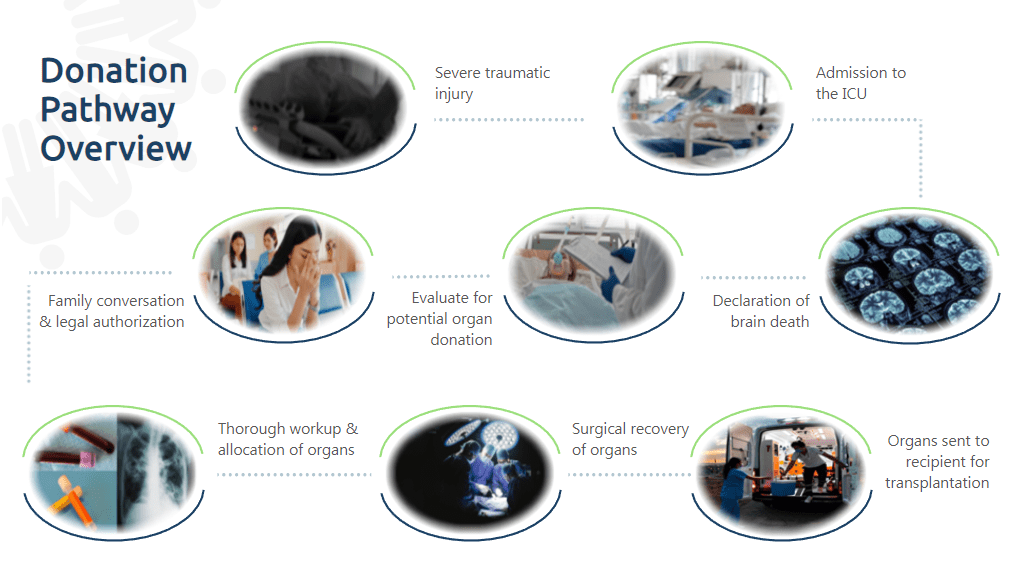 Donation Pathway Overview

Severe traumatic injury

Admission to the ICU

Declaration of brain death

Evaluate for potential organ donation

Family conversation & legal authorization

Thorough workup & allocation of organs

Surgical recovery of organs

Organs sent to recipient for transplantation